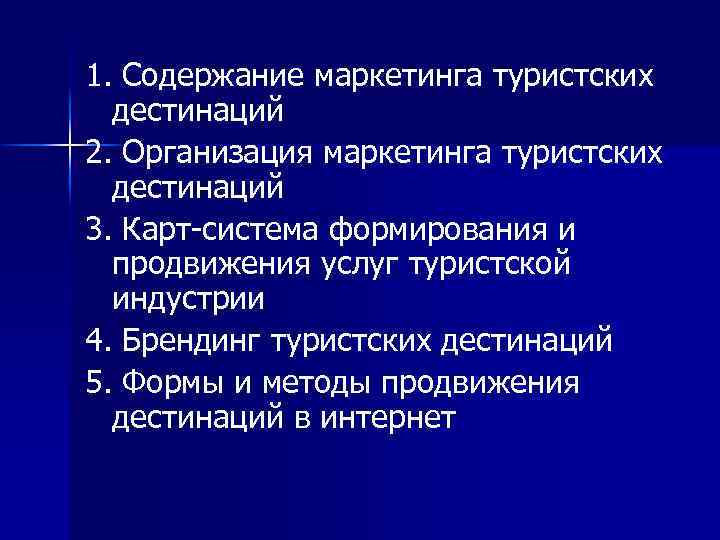 1. Содержание маркетинга туристских дестинаций

2. Организация маркетинга туристских дестинаций

3. Карт-система формирования и продвижения услуг туристской индустрии

4. Брендинг туристских дестинаций

5. Формы и методы продвижения дестинаций в интернет